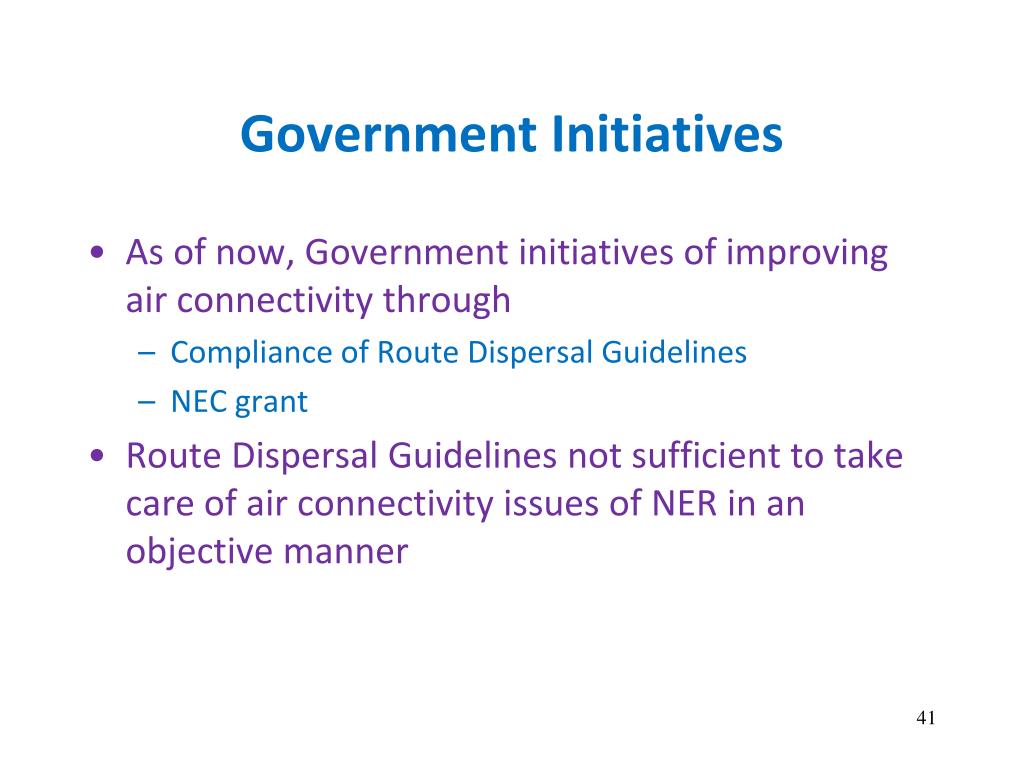 Government Initiatives

• As of now, Government initiatives of improving air connectivity through
– Compliance of Route Dispersal Guidelines
– NEC grant

• Route Dispersal Guidelines not sufficient to take care of air connectivity issues of NER in an objective manner

41